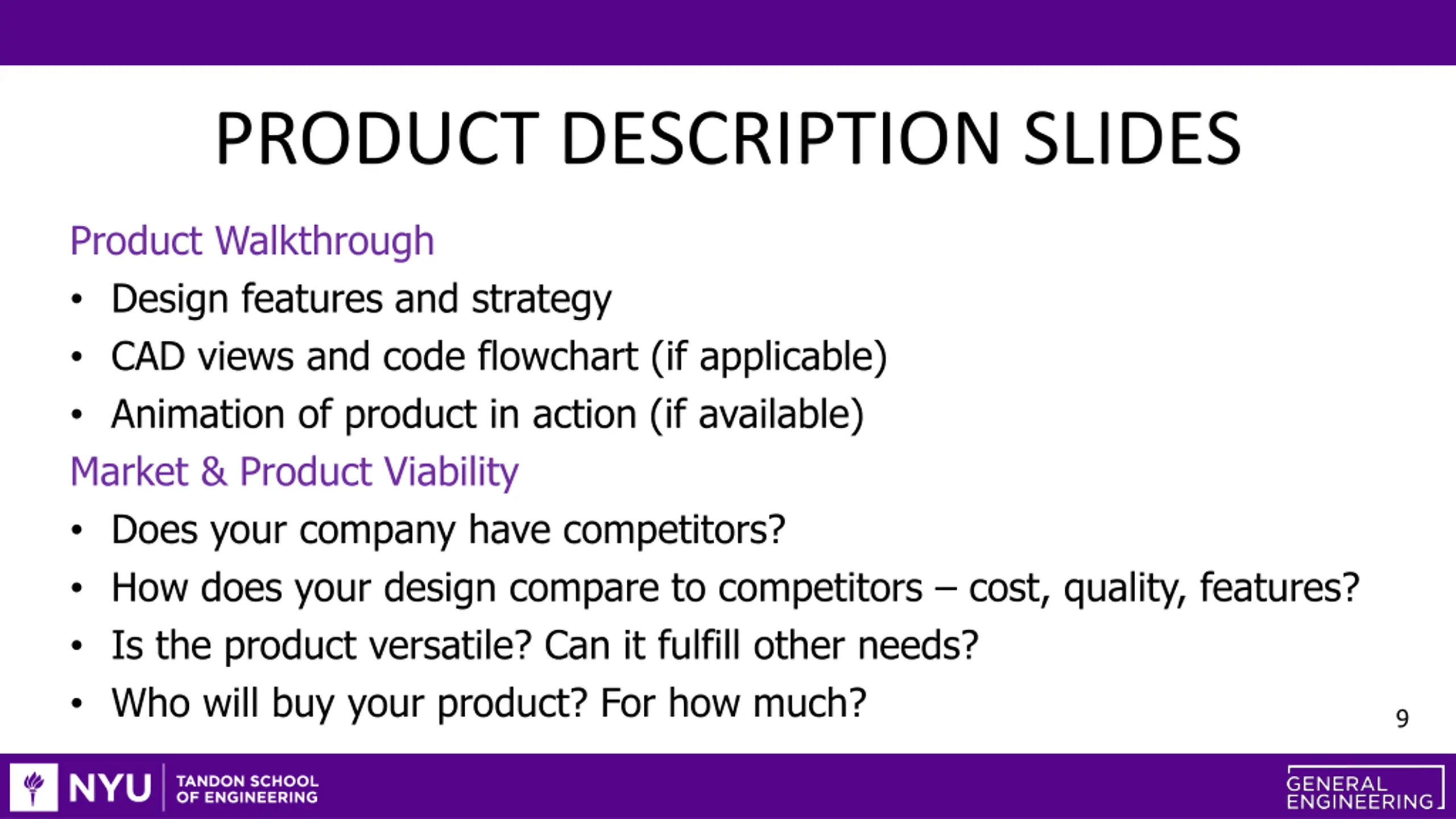 PRODUCT DESCRIPTION SLIDES

Product Walkthrough
• Design features and strategy
• CAD views and code flowchart (if applicable)
• Animation of product in action (if available)

Market & Product Viability
• Does your company have competitors?
• How does your design compare to competitors – cost, quality, features?
• Is the product versatile? Can it fulfill other needs?
• Who will buy your product? For how much?

9

NYU TANDON SCHOOL OF ENGINEERING

GENERAL ENGINEERING